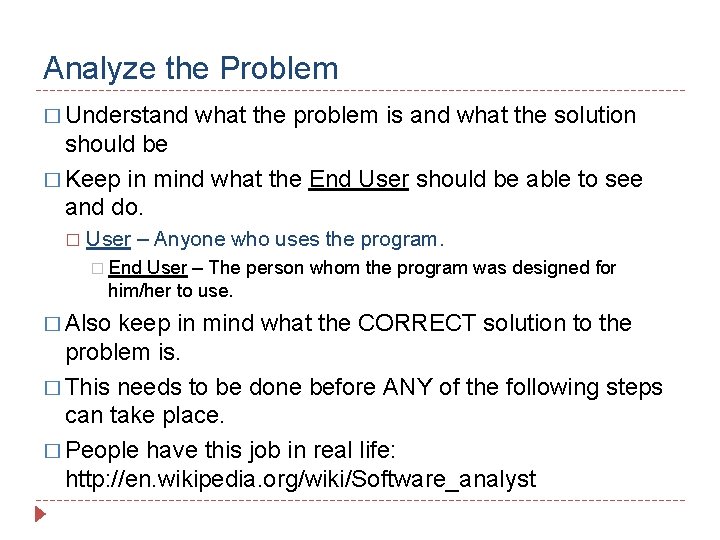 Analyze the Problem

□ Understand what the problem is and what the solution should be

□ Keep in mind what the End User should be able to see and do.

□ User – Anyone who uses the program.

□ End User – The person whom the program was designed for him/her to use.

□ Also keep in mind what the CORRECT solution to the problem is.

□ This needs to be done before ANY of the following steps can take place.

□ People have this job in real life: http://en.wikipedia.org/wiki/Software_analyst